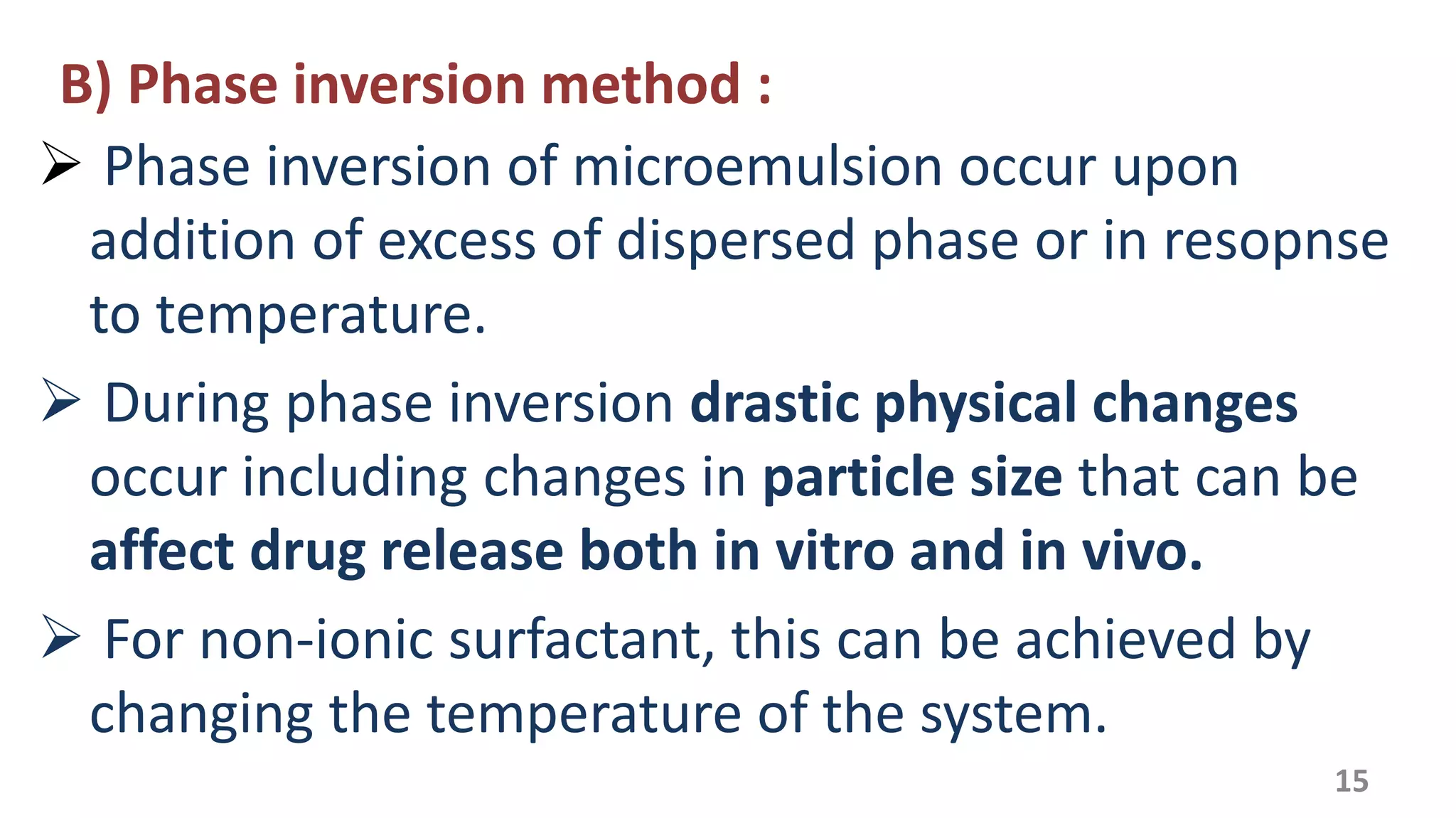 B) Phase inversion method :

➢ Phase inversion of microemulsion occur upon addition of excess of dispersed phase or in resopnse to temperature.

➢ During phase inversion drastic physical changes occur including changes in particle size that can be affect drug release both in vitro and in vivo.

➢ For non-ionic surfactant, this can be achieved by changing the temperature of the system.

15